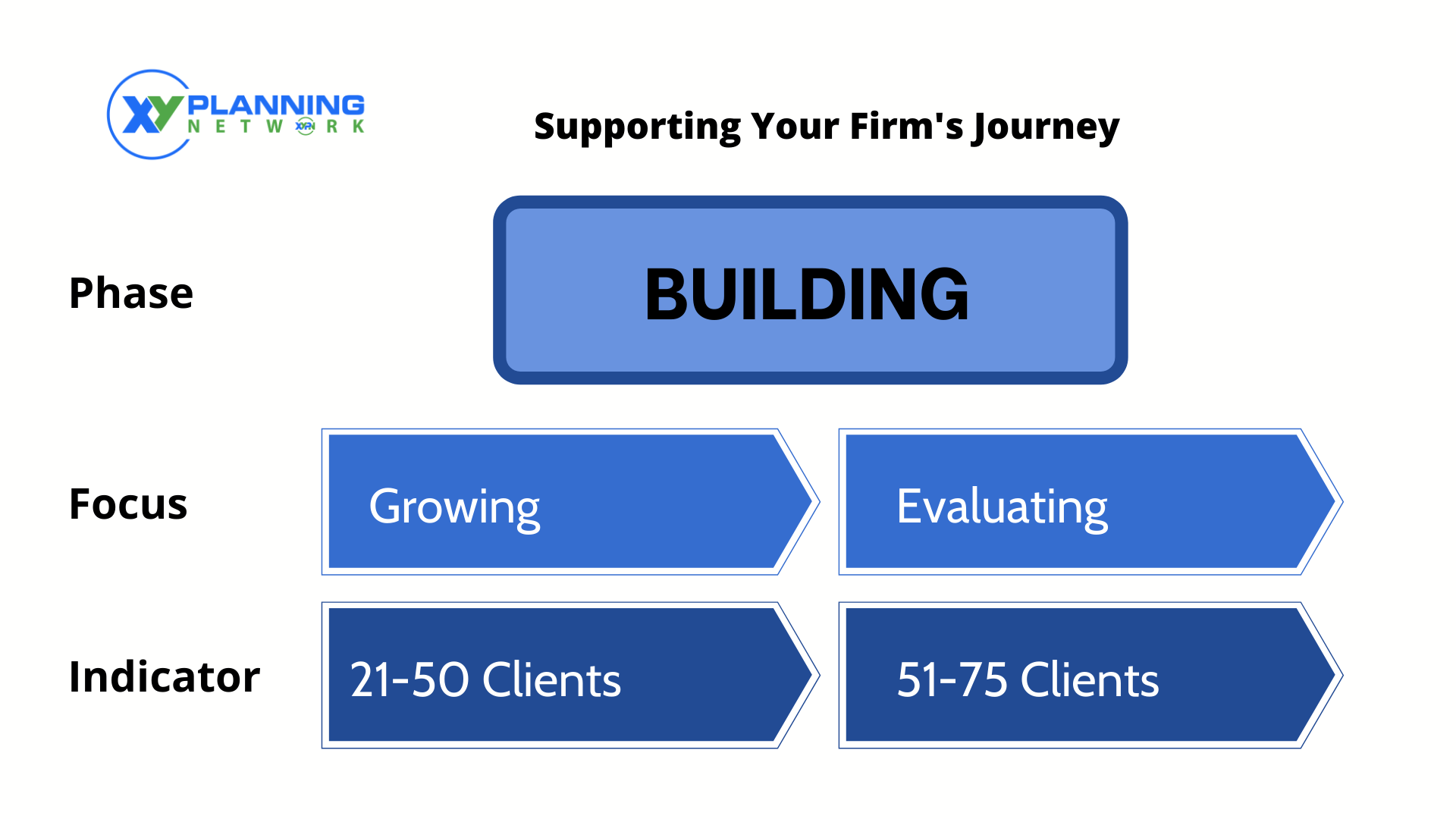 XY PLANNING NETWORK

Supporting Your Firm's Journey

Phase

BUILDING

Focus

Growing

Evaluating

Indicator

21-50 Clients

51-75 Clients